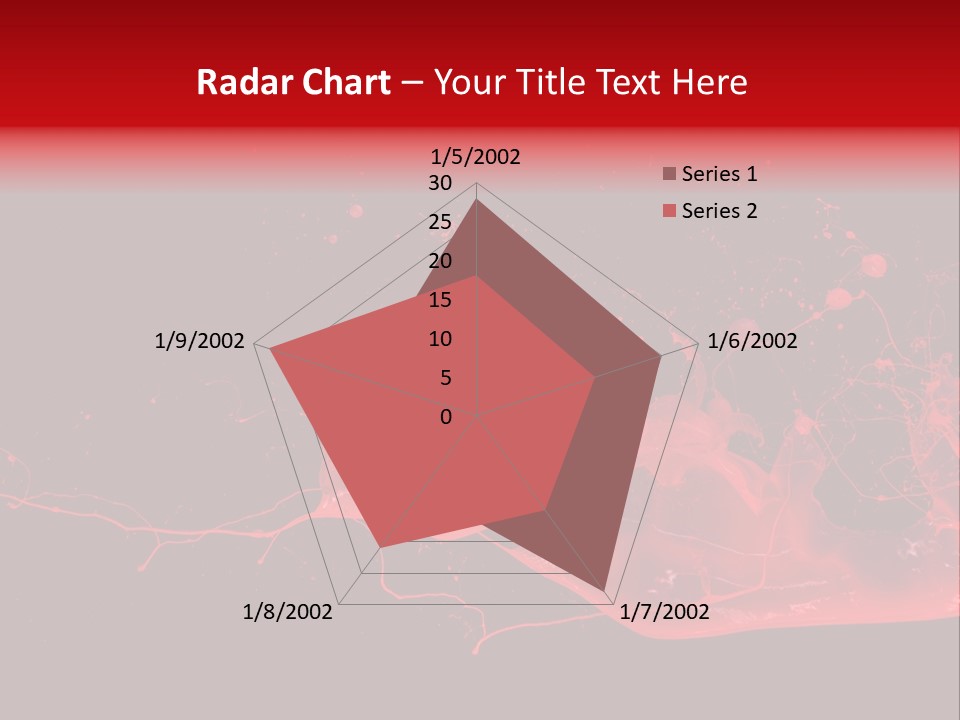 Radar Chart – Your Title Text Here

1/5/2002
30
25
20
15
10
5
0
1/6/2002
1/7/2002
1/8/2002
1/9/2002

Series 1
Series 2